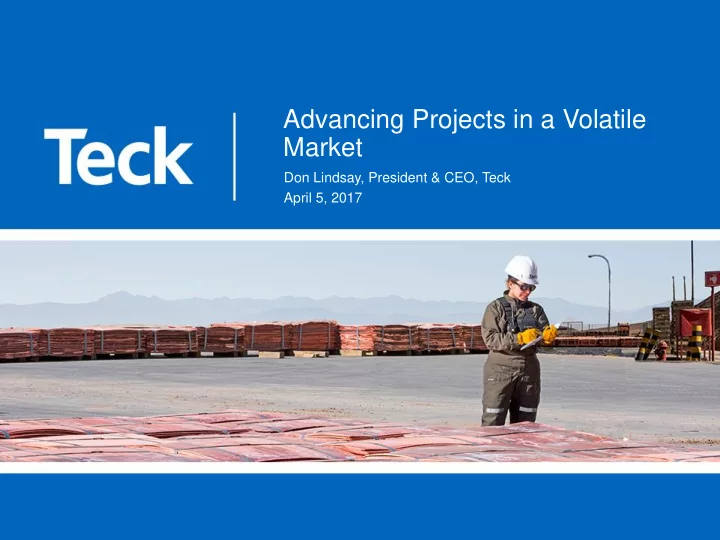 Teck

Advancing Projects in a Volatile Market

Don Lindsay, President & CEO, Teck
April 5, 2017